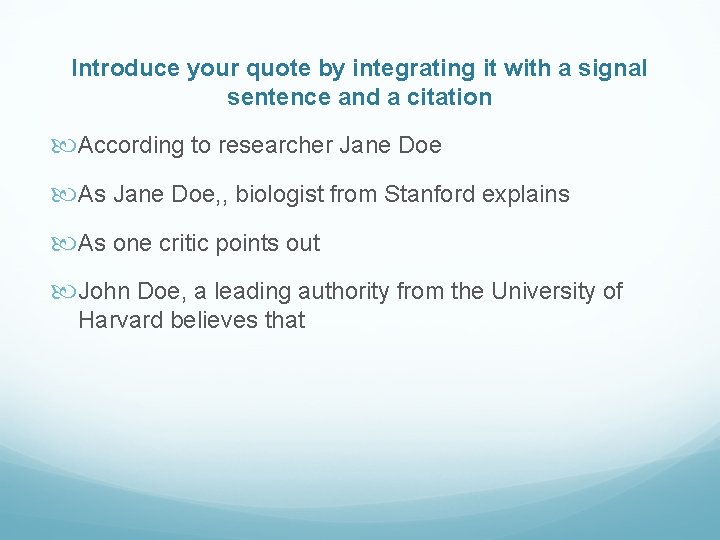 Introduce your quote by integrating it with a signal sentence and a citation

According to researcher Jane Doe

As Jane Doe,, biologist from Stanford explains

As one critic points out

John Doe, a leading authority from the University of Harvard believes that